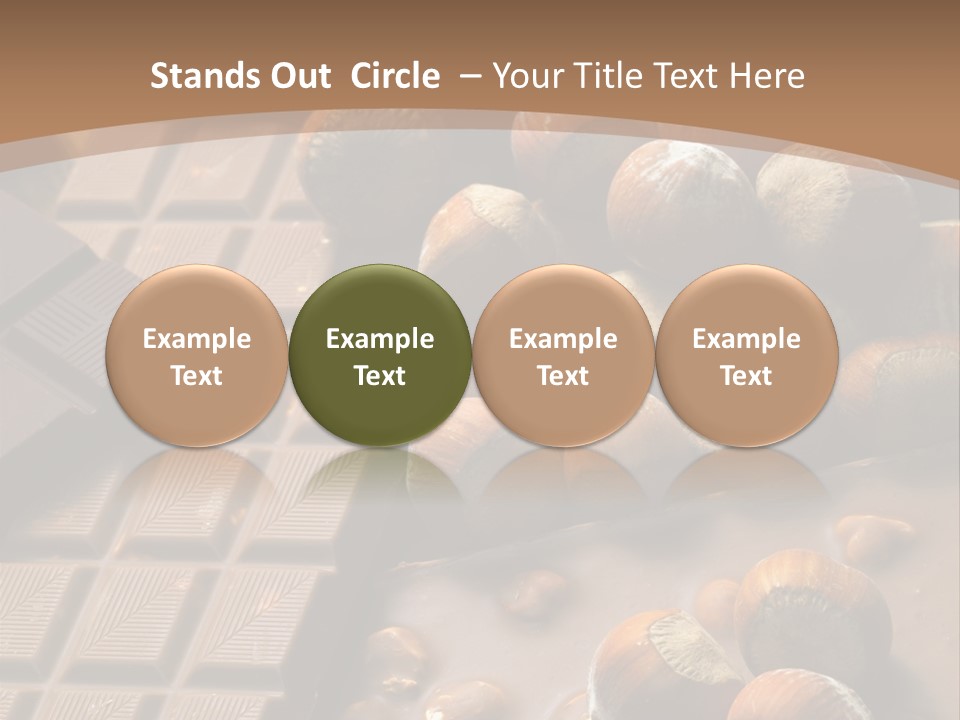 Stands Out  Circle  – Your Title Text Here

Example Text

Example Text

Example Text

Example Text